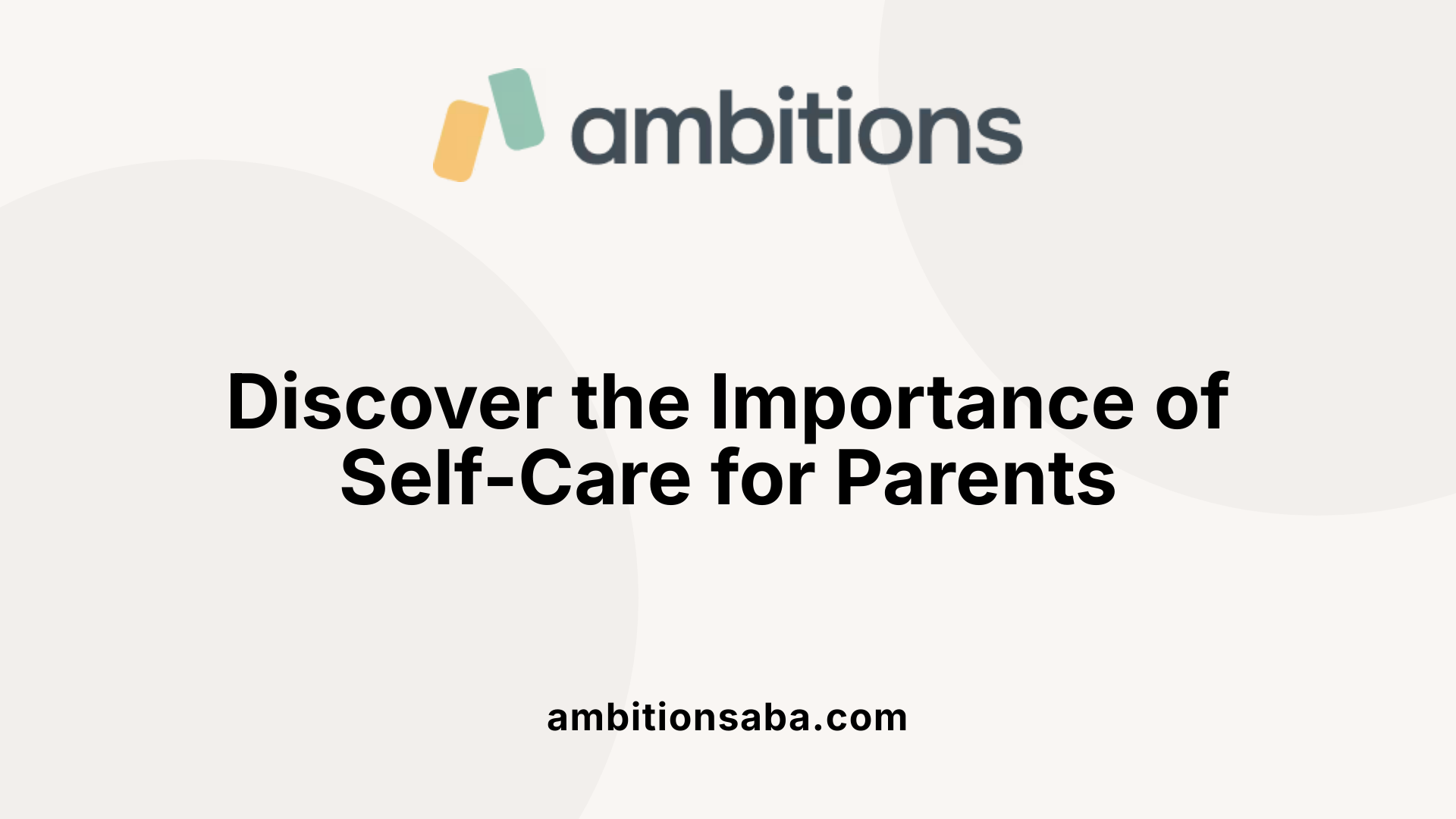 ambitions

Discover the Importance of Self-Care for Parents

ambitionsaba.com